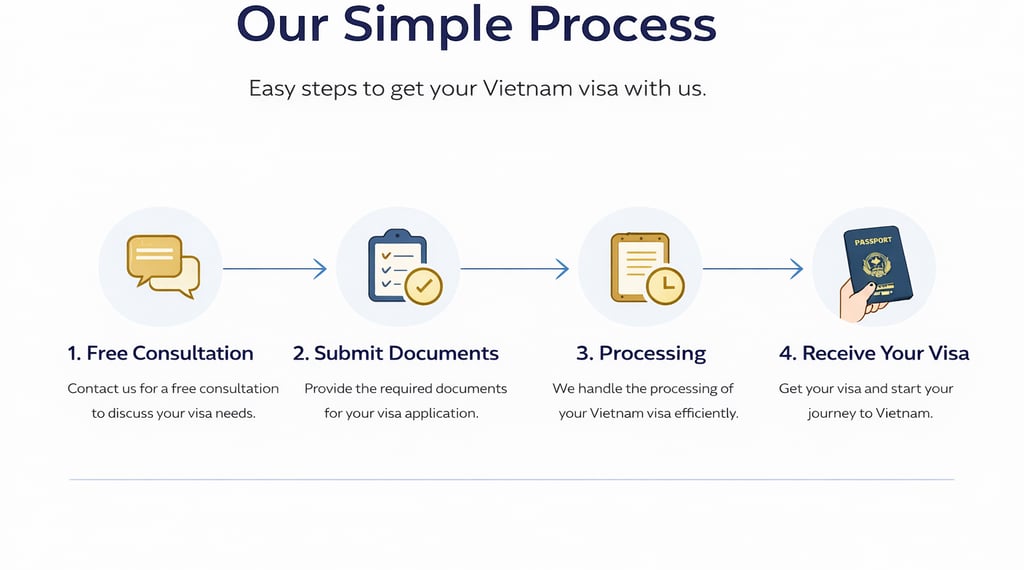 Our Simple Process

Easy steps to get your Vietnam visa with us.

PASSPORT

1. Free Consultation

Contact us for a free consultation to discuss your visa needs.

2. Submit Documents

Provide the required documents for your visa application.

3. Processing

We handle the processing of your Vietnam visa efficiently.

4. Receive Your Visa

Get your visa and start your journey to Vietnam.